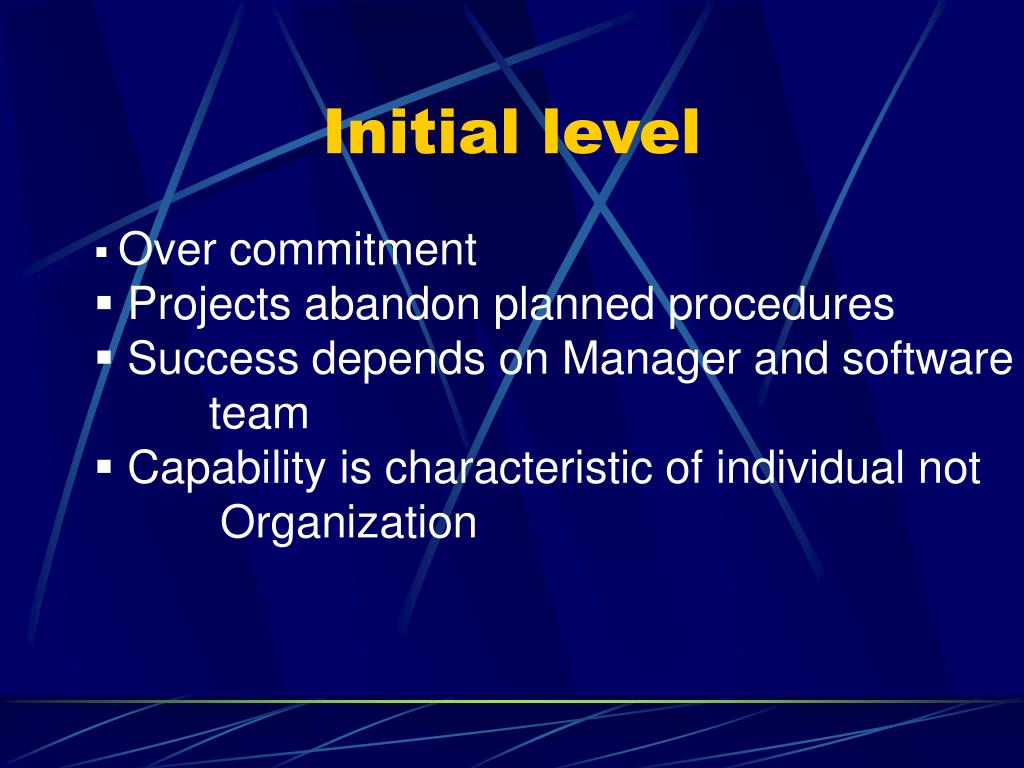 Initial level

▪ Over commitment
▪ Projects abandon planned procedures
▪ Success depends on Manager and software team
▪ Capability is characteristic of individual not Organization